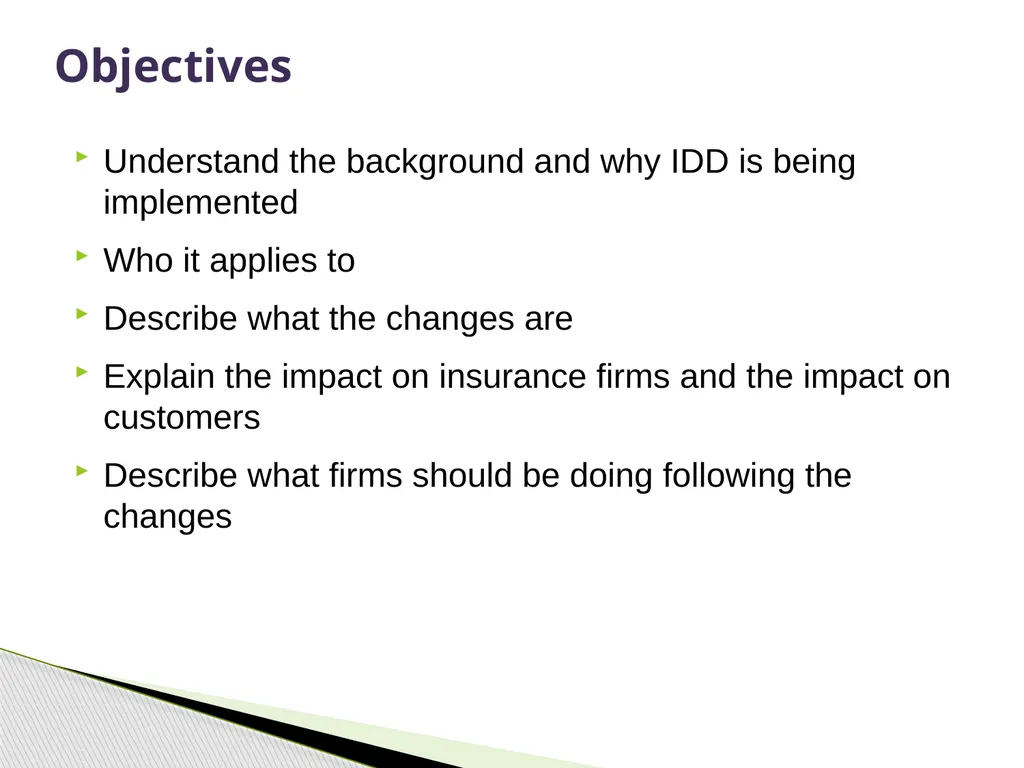 Objectives

Understand the background and why IDD is being implemented

Who it applies to

Describe what the changes are

Explain the impact on insurance firms and the impact on customers

Describe what firms should be doing following the changes